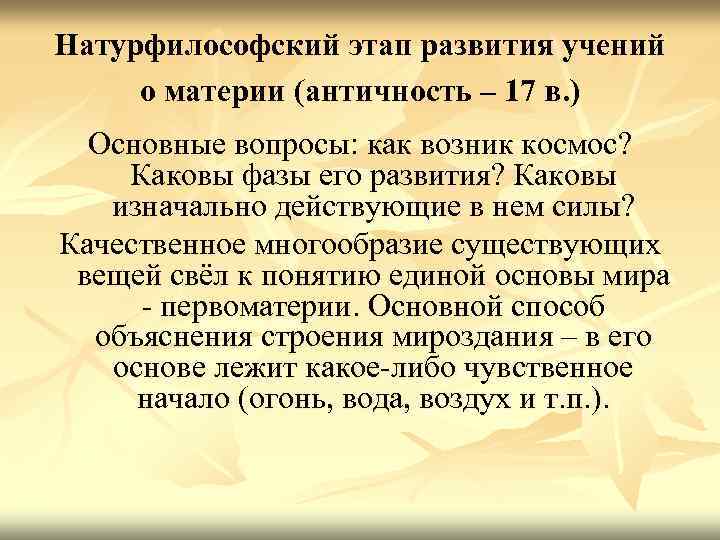 Натурфилософский этап развития учений о материи (античность – 17 в.)

Основные вопросы: как возник космос? Каковы фазы его развития? Каковы изначально действующие в нем силы?

Качественное многообразие существующих вещей свёл к понятию единой основы мира - первоматерии. Основной способ объяснения строения мироздания – в его основе лежит какое-либо чувственное начало (огонь, вода, воздух и т.п.).